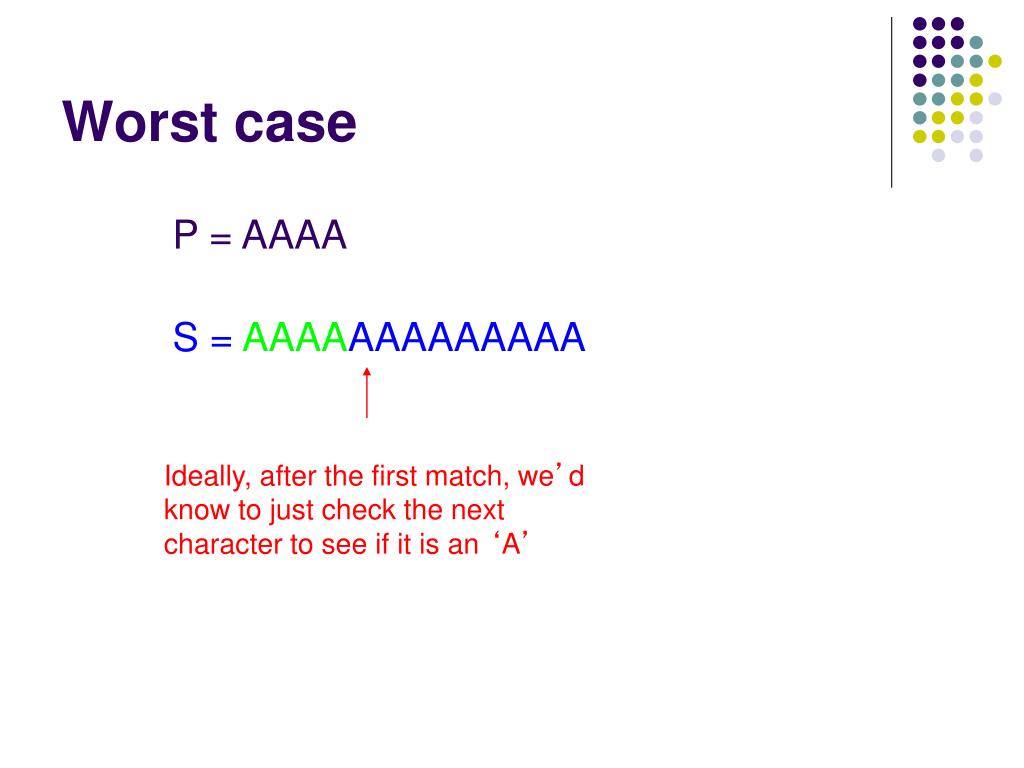 Worst case

P = AAAA

S = AAAAAAAAAAAAA

Ideally, after the first match, we’d know to just check the next character to see if it is an ‘A’